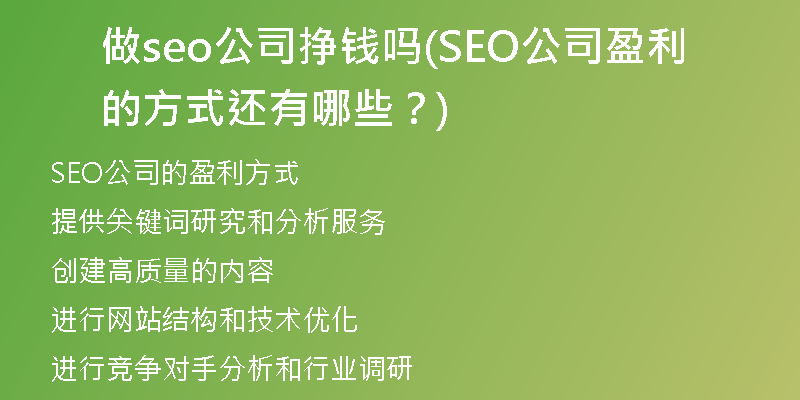 做seo公司挣钱吗(SEO公司盈利的方式还有哪些？)

SEO公司的盈利方式

提供关键词研究和分析服务

创建高质量的内容

进行网站结构和技术优化

进行竞争对手分析和行业调研